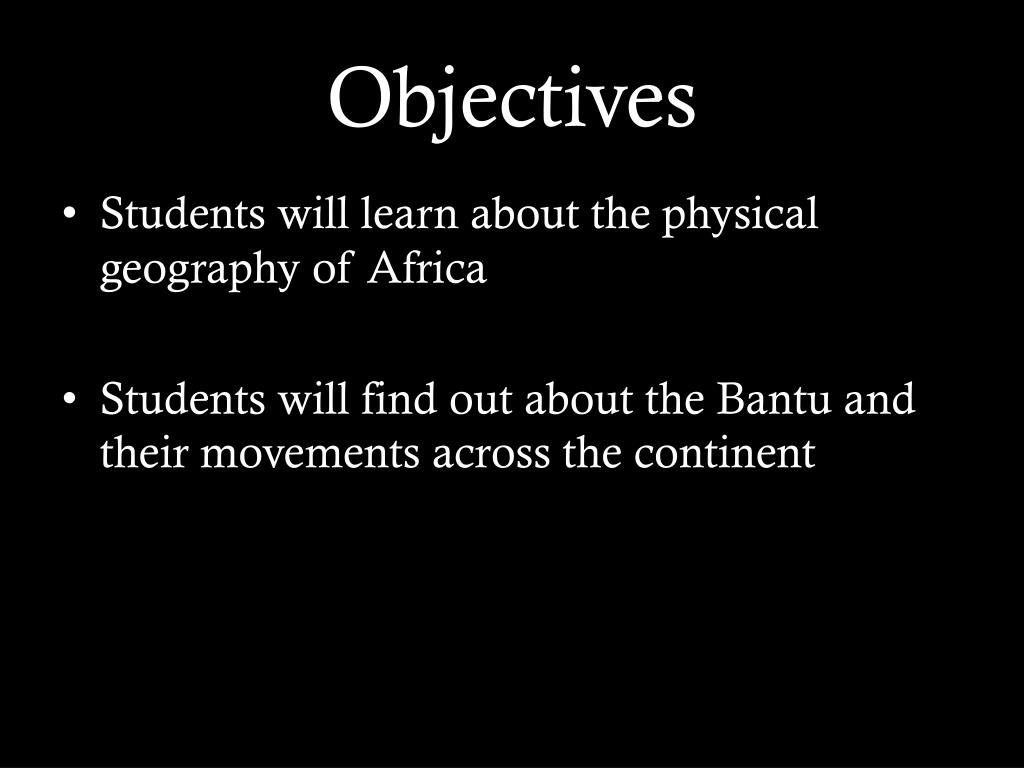 Objectives

• Students will learn about the physical geography of Africa

• Students will find out about the Bantu and their movements across the continent